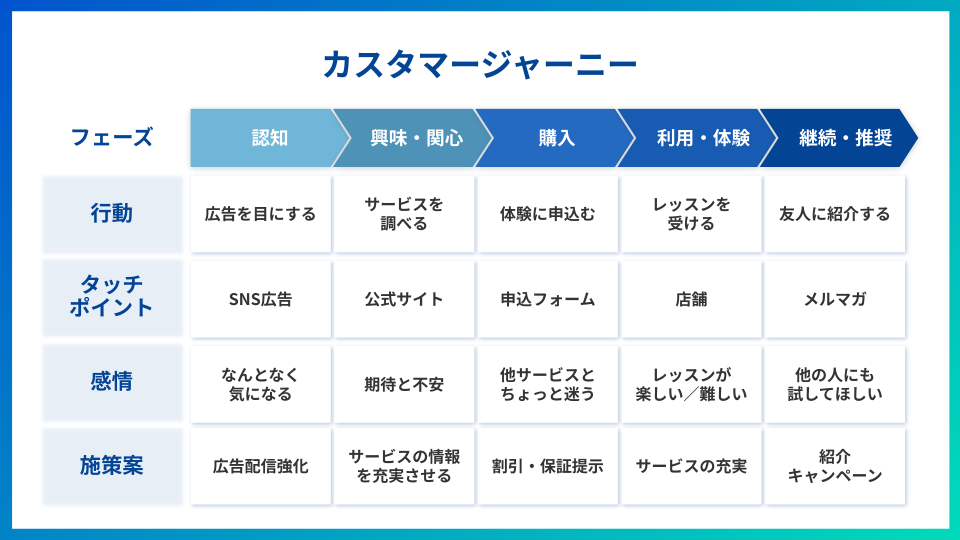 カスタマージャーニー

| フェーズ | 認知 | 興味・関心 | 購入 | 利用・体験 | 継続・推奨 |
|---|---|---|---|---|---|
| 行動 | 広告を目にする | サービスを調べる | 体験に申込む | レッスンを受ける | 友人に紹介する |
| タッチポイント | SNS広告 | 公式サイト | 申込フォーム | 店舗 | メルマガ |
| 感情 | なんとなく気になる | 期待と不安 | 他サービスとちょっと迷う | レッスンが楽しい／難しい | 他の人にも試してほしい |
| 施策案 | 広告配信強化 | サービスの情報を充実させる | 割引・保証提示 | サービスの充実 | 紹介キャンペーン |